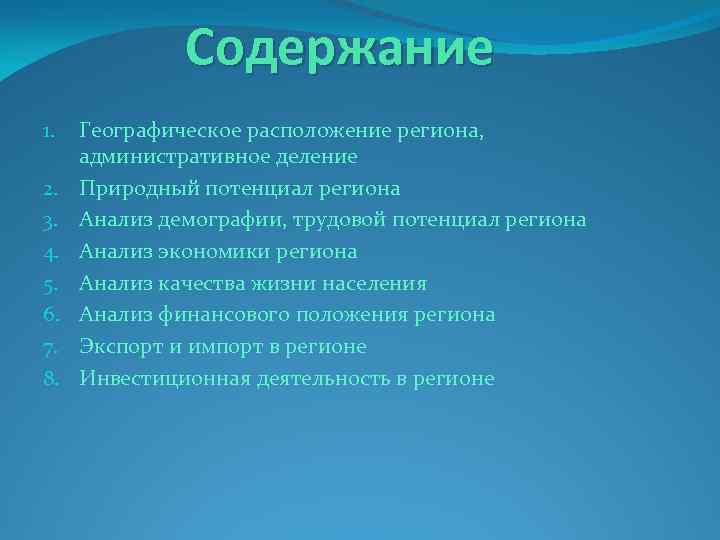 Содержание

1. Географическое расположение региона, административное деление
2. Природный потенциал региона
3. Анализ демографии, трудовой потенциал региона
4. Анализ экономики региона
5. Анализ качества жизни населения
6. Анализ финансового положения региона
7. Экспорт и импорт в регионе
8. Инвестиционная деятельность в регионе